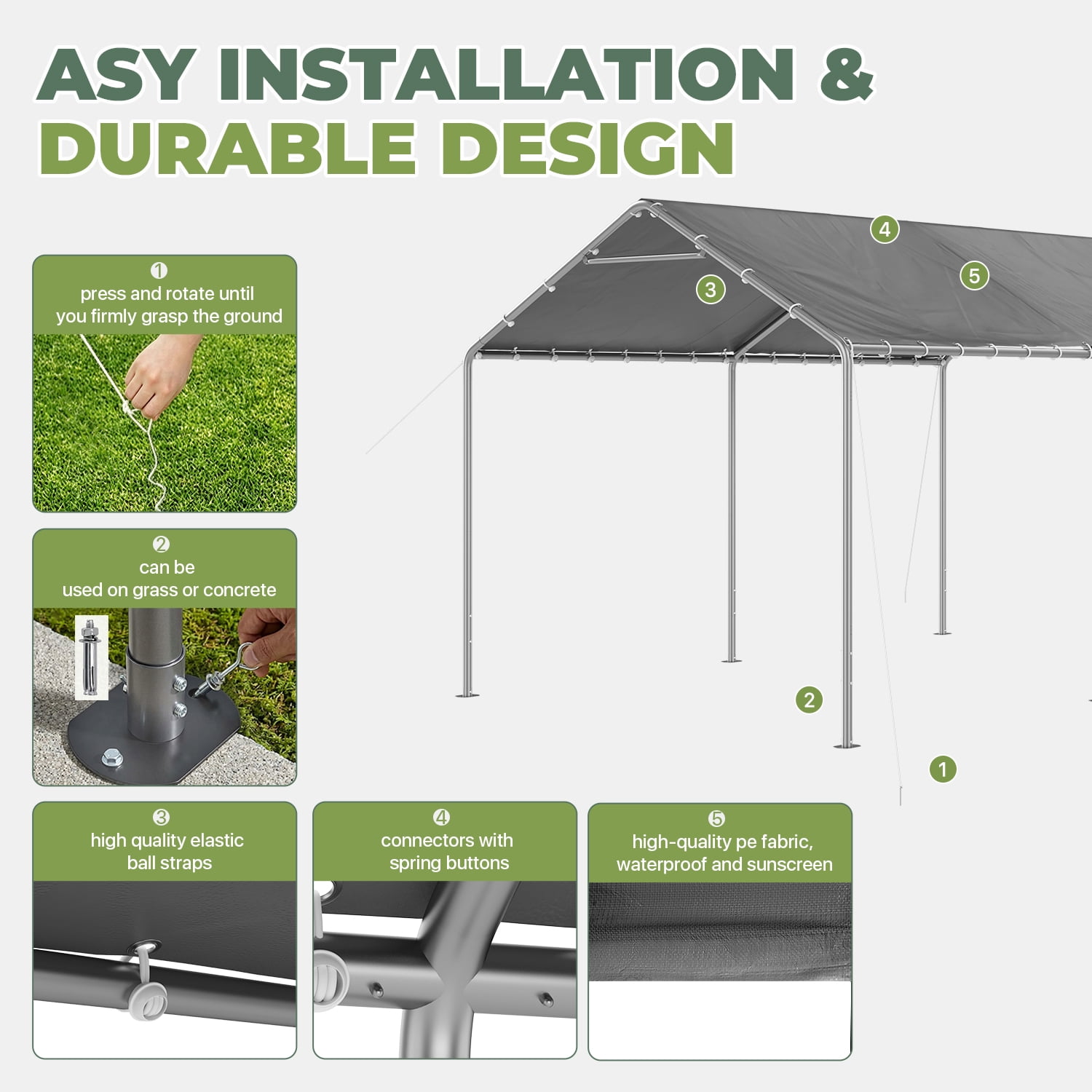 ASY INSTALLATION &
DURABLE DESIGN

4
5
3
2
1

❶
press and rotate until you firmly grasp the ground

❷
can be used on grass or concrete

❸
high quality elastic ball straps

❹
connectors with spring buttons

❺
high-quality pe fabric, waterproof and sunscreen